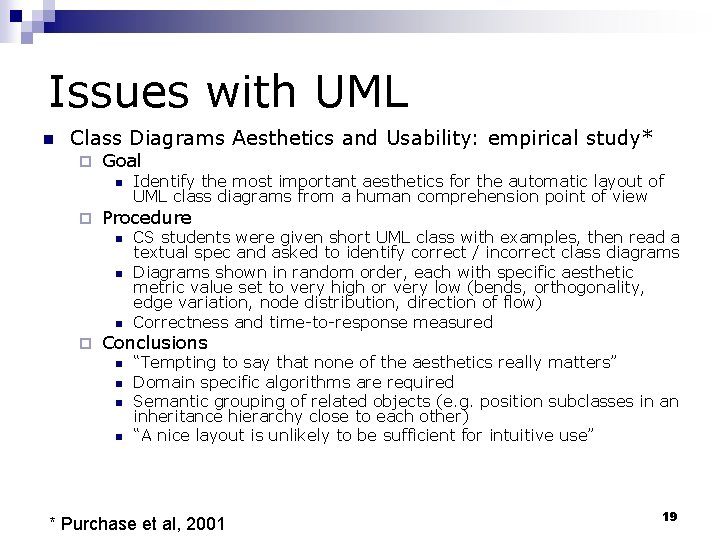 Issues with UML

Class Diagrams Aesthetics and Usability: empirical study*

Goal

Identify the most important aesthetics for the automatic layout of UML class diagrams from a human comprehension point of view

Procedure

CS students were given short UML class with examples, then read a textual spec and asked to identify correct / incorrect class diagrams

Diagrams shown in random order, each with specific aesthetic metric value set to very high or very low (bends, orthogonality, edge variation, node distribution, direction of flow)

Correctness and time-to-response measured

Conclusions

"Tempting to say that none of the aesthetics really matters"

Domain specific algorithms are required

Semantic grouping of related objects (e.g. position subclasses in an inheritance hierarchy close to each other)

"A nice layout is unlikely to be sufficient for intuitive use"

* Purchase et al, 2001

19